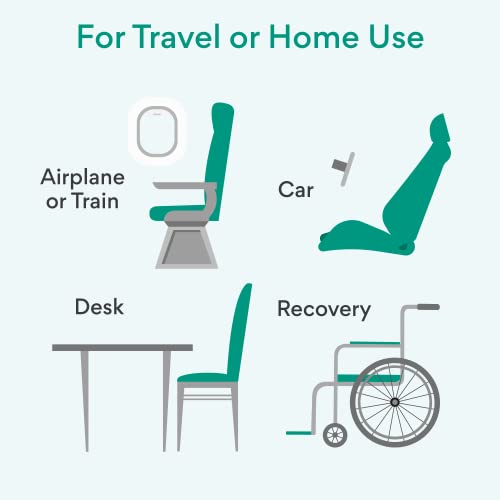 For Travel or Home Use

Airplane or Train

Car

Desk

Recovery